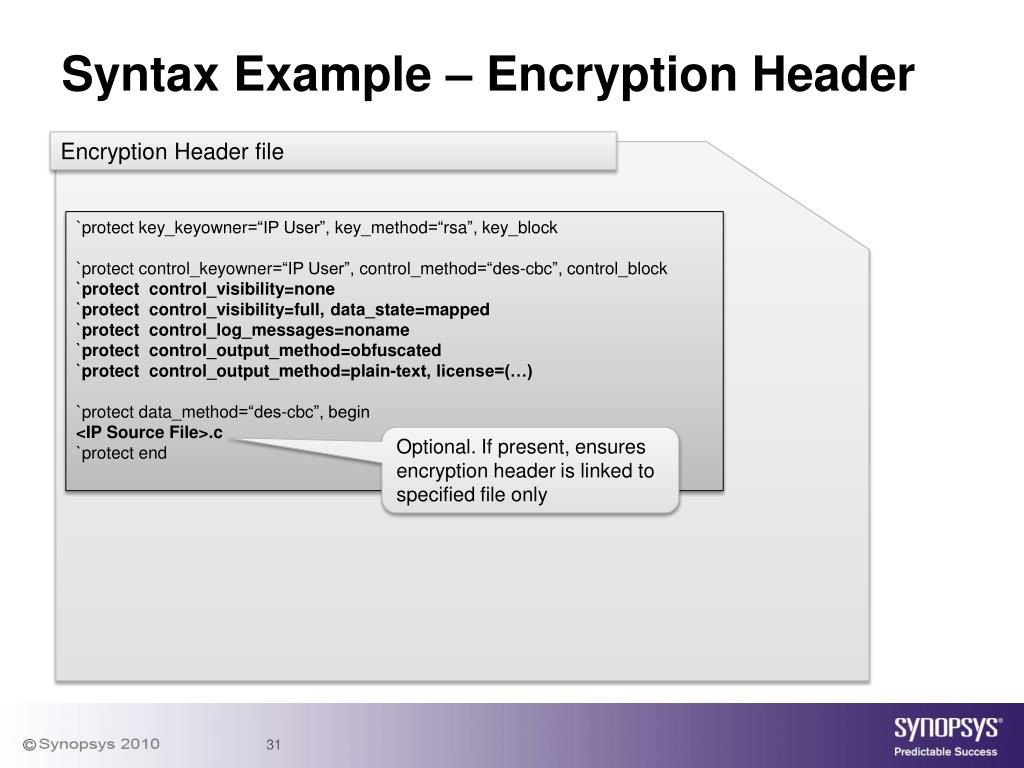 Syntax Example – Encryption Header

Encryption Header file

`protect key_keyowner=“IP User”, key_method=“rsa”, key_block

`protect control_keyowner=“IP User”, control_method=“des-cbc”, control_block
`protect control_visibility=none
`protect control_visibility=full, data_state=mapped
`protect control_log_messages=noname
`protect control_output_method=obfuscated
`protect control_output_method=plain-text, license=(…)

`protect data_method=“des-cbc”, begin
<IP Source File>.c
`protect end

Optional. If present, ensures encryption header is linked to specified file only

©Synopsys 2010

31

SYNOPSYS®
Predictable Success